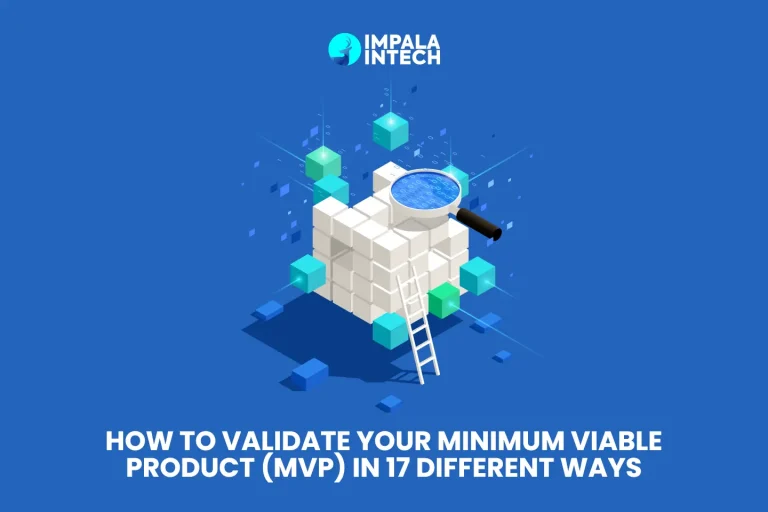 IMPALA INTECH

HOW TO VALIDATE YOUR MINIMUM VIABLE PRODUCT (MVP) IN 17 DIFFERENT WAYS